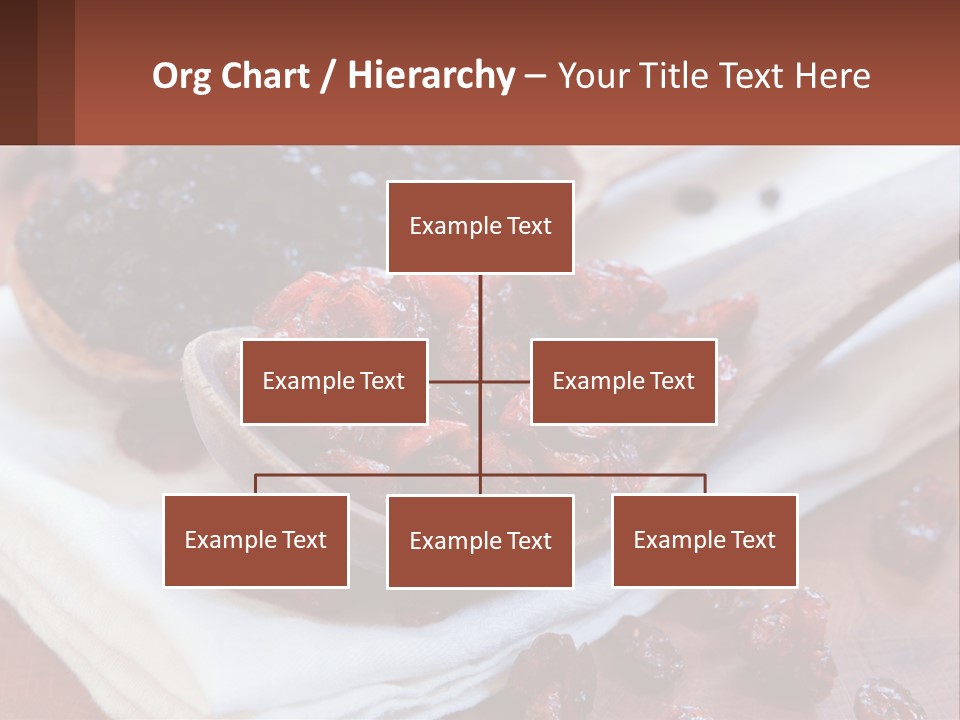 Org Chart / Hierarchy – Your Title Text Here

Example Text

Example Text

Example Text

Example Text

Example Text

Example Text